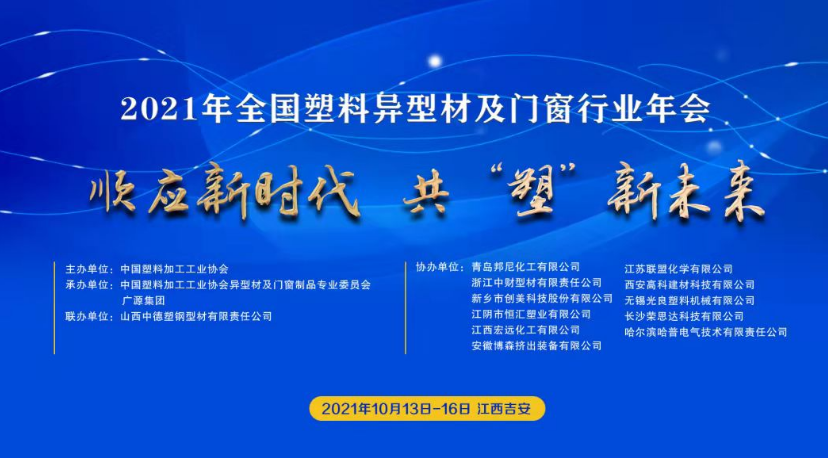 2021年全国塑料异型材及门窗行业年会

顺应新时代 共“塑”新未来

主办单位：中国塑料加工工业协会
承办单位：中国塑料加工工业协会异型材及门窗制品专业委员会
广源集团
联办单位：山西中德塑钢型材有限责任公司

协办单位：青岛邦尼化工有限公司
浙江中财型材有限责任公司
新乡市创美科技股份有限公司
江阴市恒汇塑业有限公司
江西宏远化工有限公司
安徽博森挤出装备有限公司

江苏联盟化学有限公司
西安高科建材科技有限公司
无锡光良塑料机械有限公司
长沙荣思达科技有限公司
哈尔滨哈普电气技术有限责任公司

2021年10月13日-16日 江西吉安